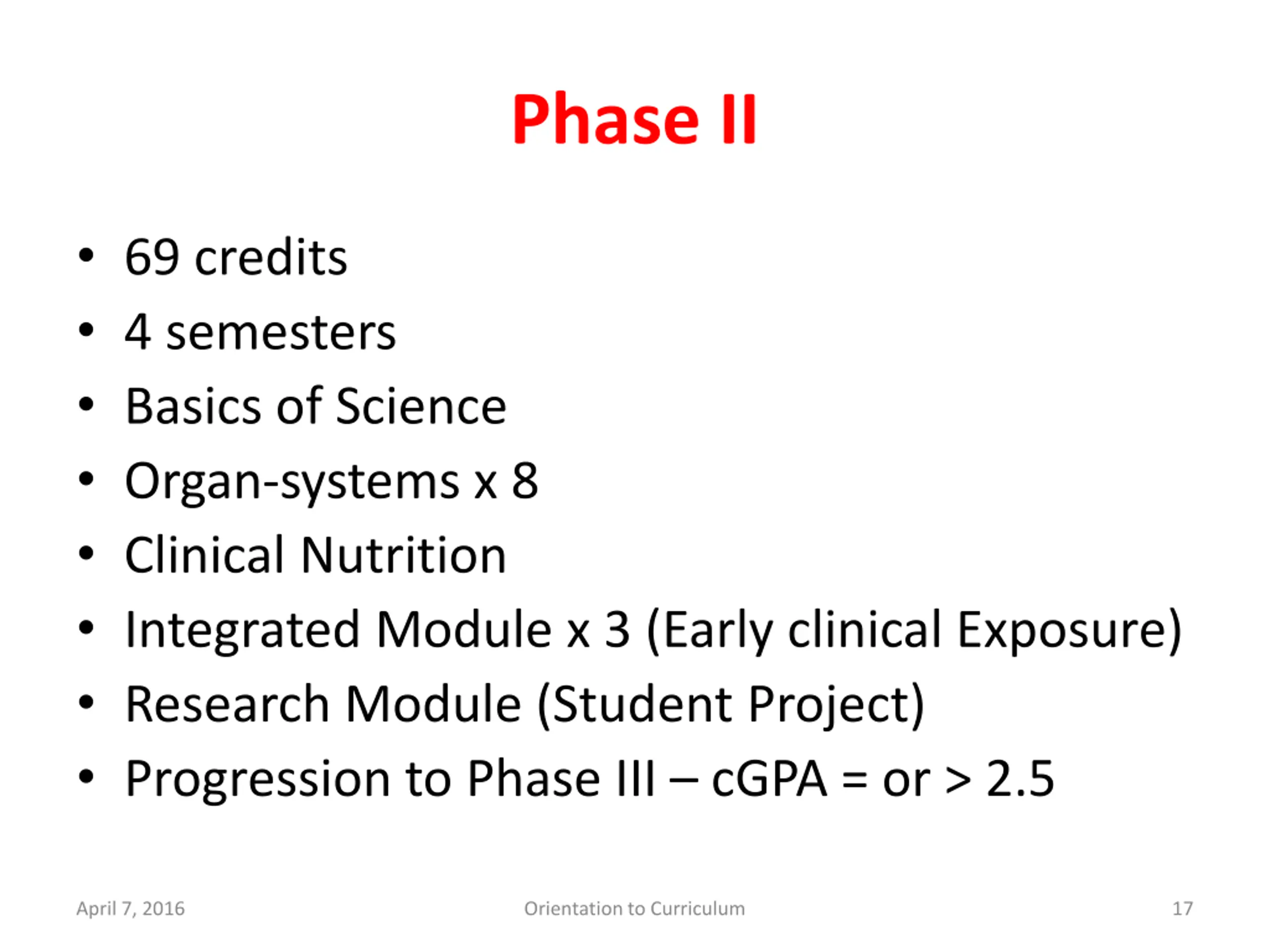 Phase II

• 69 credits
• 4 semesters
• Basics of Science
• Organ-systems x 8
• Clinical Nutrition
• Integrated Module x 3 (Early clinical Exposure)
• Research Module (Student Project)
• Progression to Phase III – cGPA = or > 2.5

April 7, 2016 Orientation to Curriculum 17